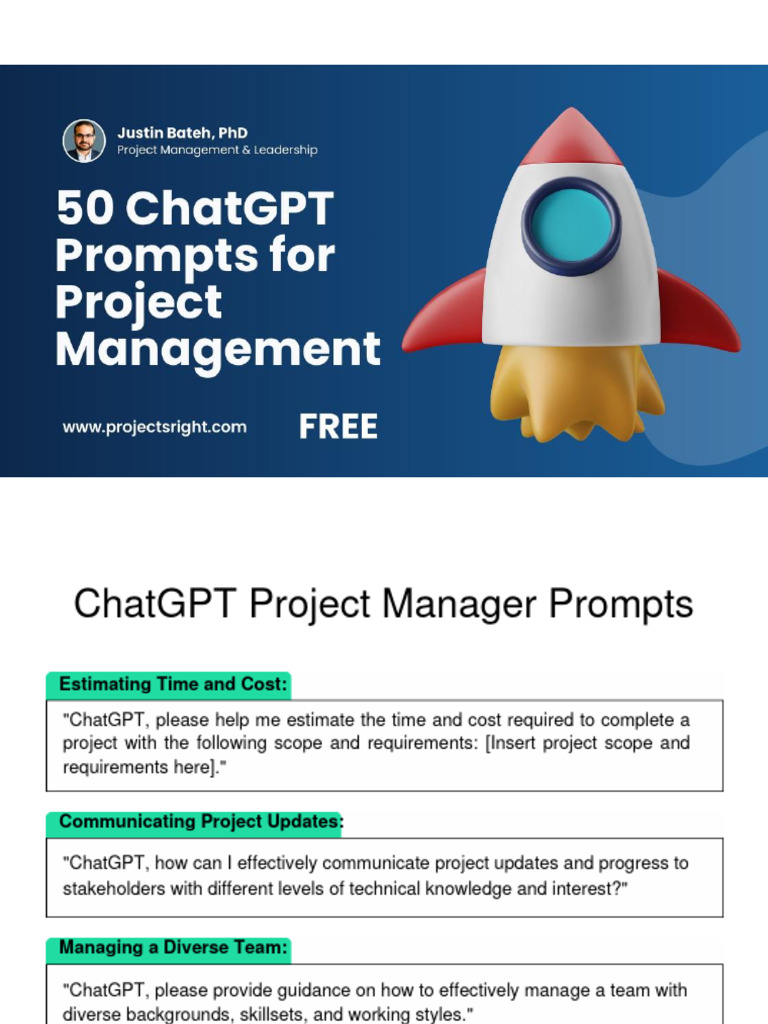 Justin Bateh, PhD
Project Management & Leadership

50 ChatGPT Prompts for Project Management

www.projectsright.com

FREE

ChatGPT Project Manager Prompts

Estimating Time and Cost:

"ChatGPT, please help me estimate the time and cost required to complete a project with the following scope and requirements: [Insert project scope and requirements here]."

Communicating Project Updates:

"ChatGPT, how can I effectively communicate project updates and progress to stakeholders with different levels of technical knowledge and interest?"

Managing a Diverse Team:

"ChatGPT, please provide guidance on how to effectively manage a team with diverse backgrounds, skillsets, and working styles."